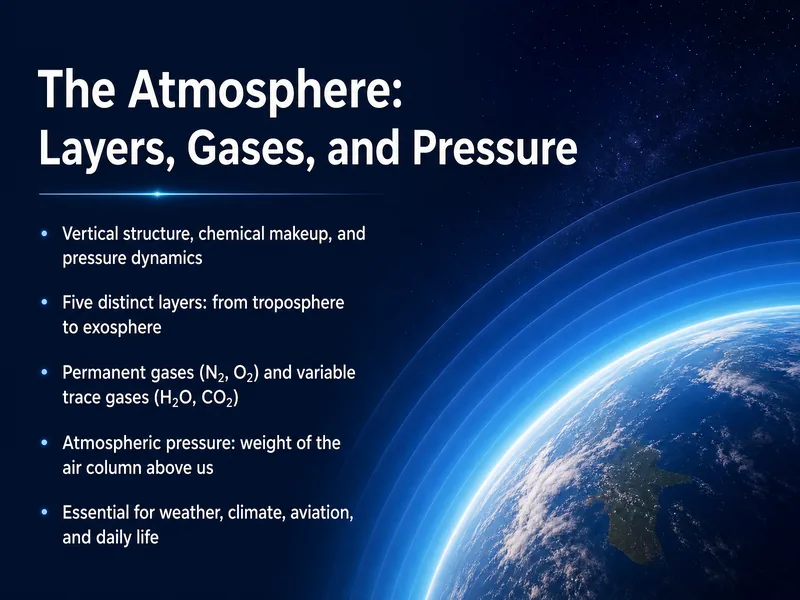 The Atmosphere:
Layers, Gases, and Pressure

• Vertical structure, chemical makeup, and pressure dynamics

• Five distinct layers: from troposphere to exosphere

• Permanent gases ($N_2$, $O_2$) and variable trace gases ($H_2O$, $CO_2$)

• Atmospheric pressure: weight of the air column above us

• Essential for weather, climate, aviation, and daily life